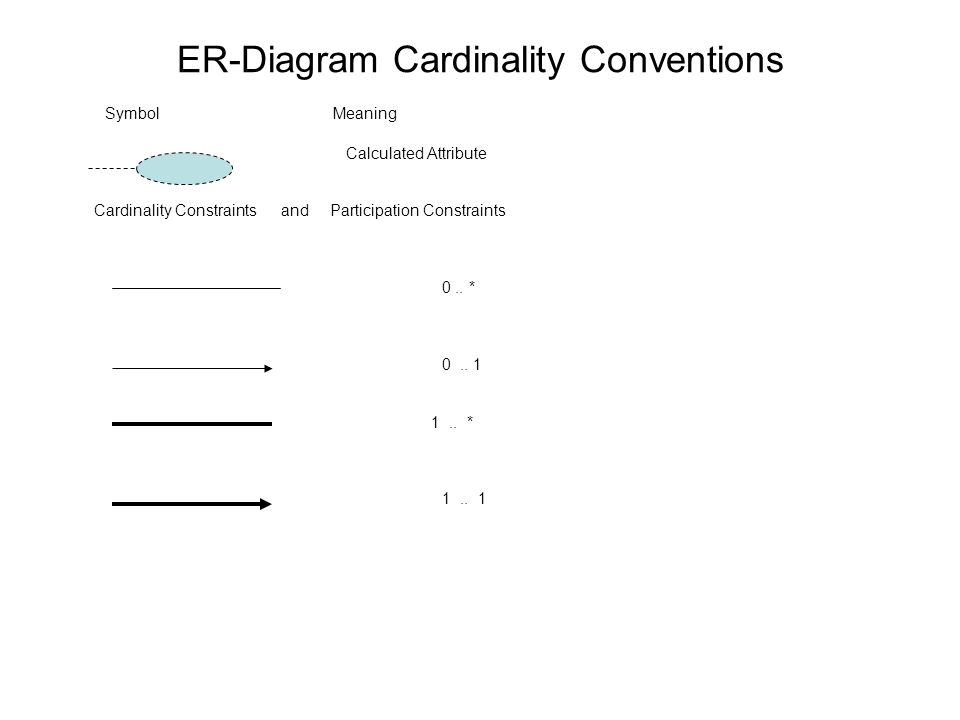 ER-Diagram Cardinality Conventions

Symbol Meaning

Calculated Attribute

Cardinality Constraints and Participation Constraints

0 .. *

0 .. 1

1 .. *

1 .. 1